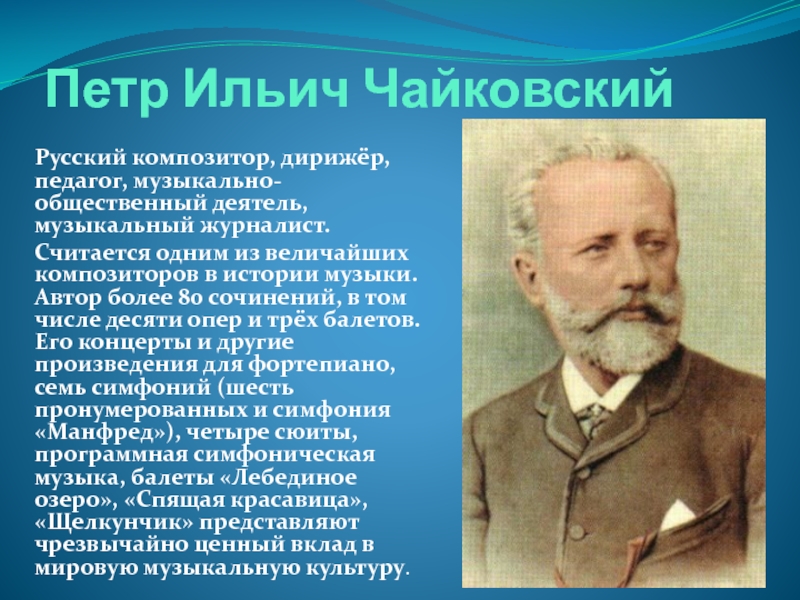 Петр Ильич Чайковский

Русский композитор, дирижёр, педагог, музыкально-общественный деятель, музыкальный журналист.

Считается одним из величайших композиторов в истории музыки. Автор более 80 сочинений, в том числе десяти опер и трёх балетов. Его концерты и другие произведения для фортепиано, семь симфоний (шесть пронумерованных и симфония «Манфред»), четыре сюиты, программная симфоническая музыка, балеты «Лебединое озеро», «Спящая красавица», «Щелкунчик» представляют чрезвычайно ценный вклад в мировую музыкальную культуру.